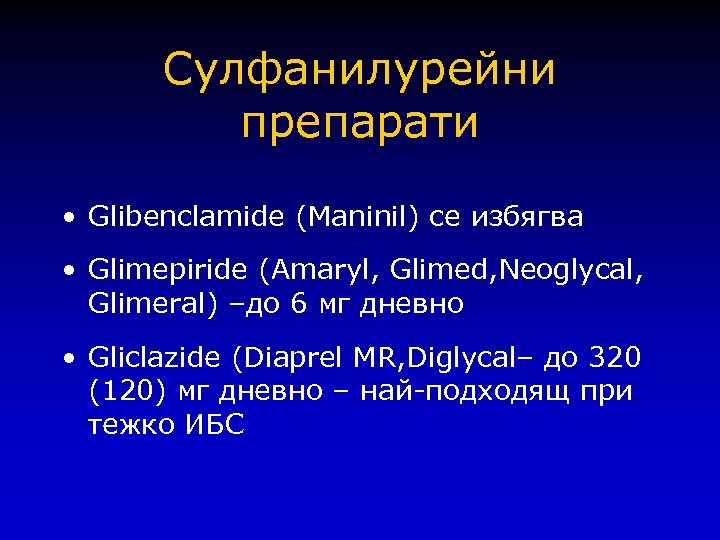 Сулфанилурейни препарати

• Glibenclamide (Maninil) се избягва

• Glimepiride (Amaryl, Glimed,Neoglycal, Glimeral) –до 6 мг дневно

• Gliclazide (Diaprel MR,Diglycal– до 320 (120) мг дневно – най-подходящ при тежко ИБС